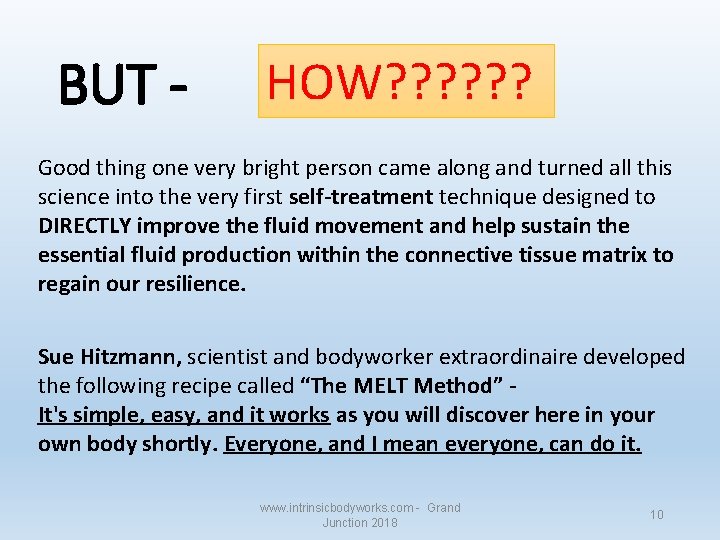 BUT - HOW??????

Good thing one very bright person came along and turned all this science into the very first self-treatment technique designed to DIRECTLY improve the fluid movement and help sustain the essential fluid production within the connective tissue matrix to regain our resilience.

Sue Hitzmann, scientist and bodyworker extraordinaire developed the following recipe called “The MELT Method” - It's simple, easy, and it works as you will discover here in your own body shortly. Everyone, and I mean everyone, can do it.

www.intrinsicbodyworks.com - Grand Junction 2018

10